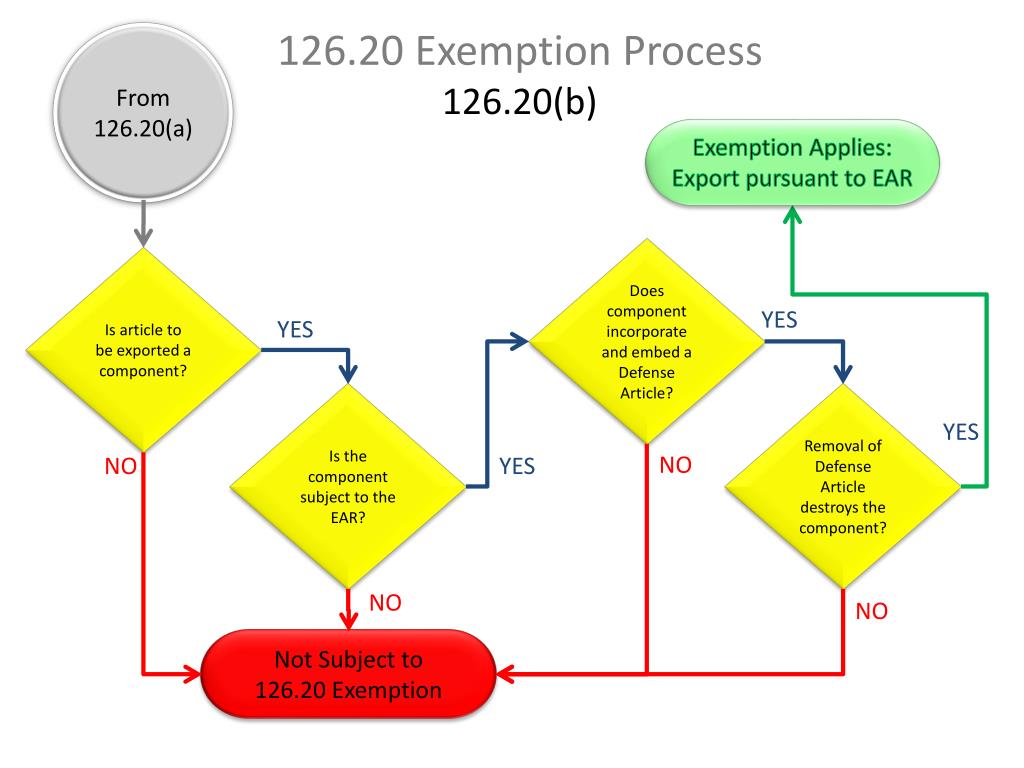 126.20 Exemption Process
126.20(b)

From 126.20(a)

Exemption Applies: Export pursuant to EAR

Is article to be exported a component?

YES

NO

Is the component subject to the EAR?

YES

NO

Does component incorporate and embed a Defense Article?

YES

NO

Removal of Defense Article destroys the component?

YES

NO

Not Subject to 126.20 Exemption